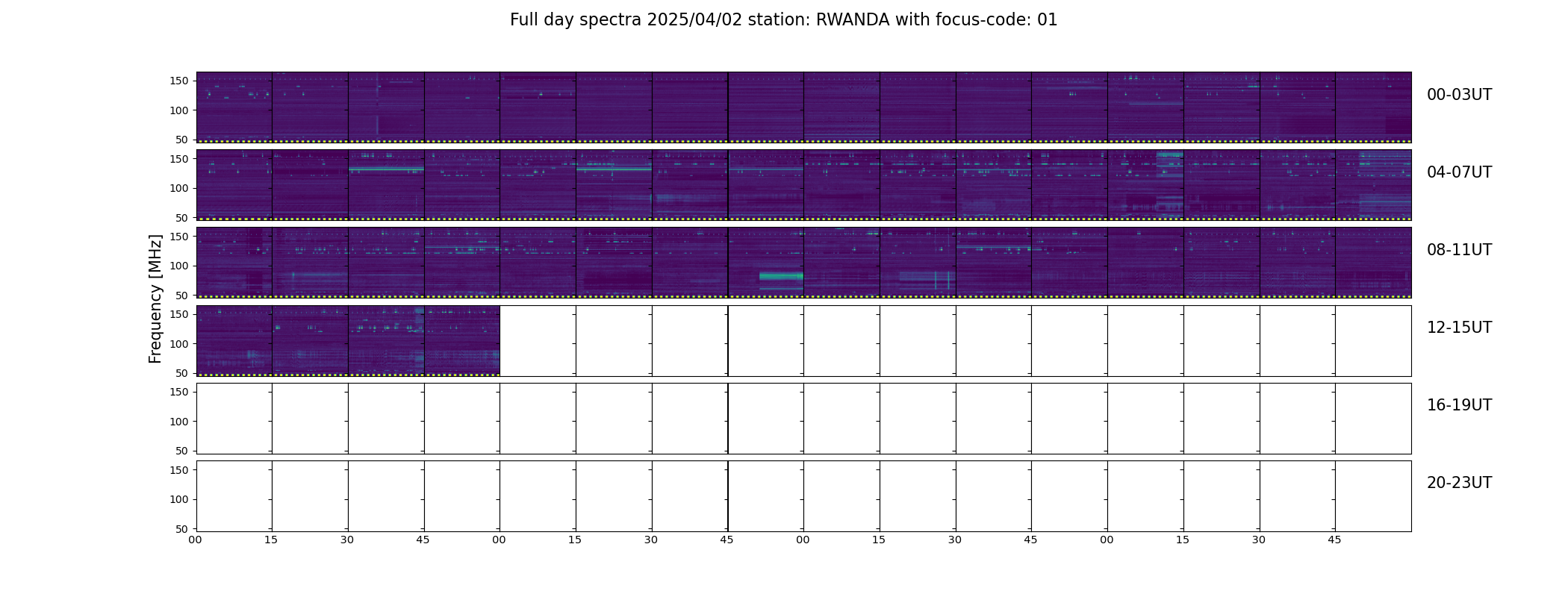 Full day spectra 2025/04/02 station: RWANDA with focus-code: 01

Frequency [MHz]

150
100
50
00-03UT

150
100
50
04-07UT

150
100
50
08-11UT

150
100
50
12-15UT

150
100
50
16-19UT

150
100
50
20-23UT

00 15 30 45 00 15 30 45 00 15 30 45 00 15 30 45